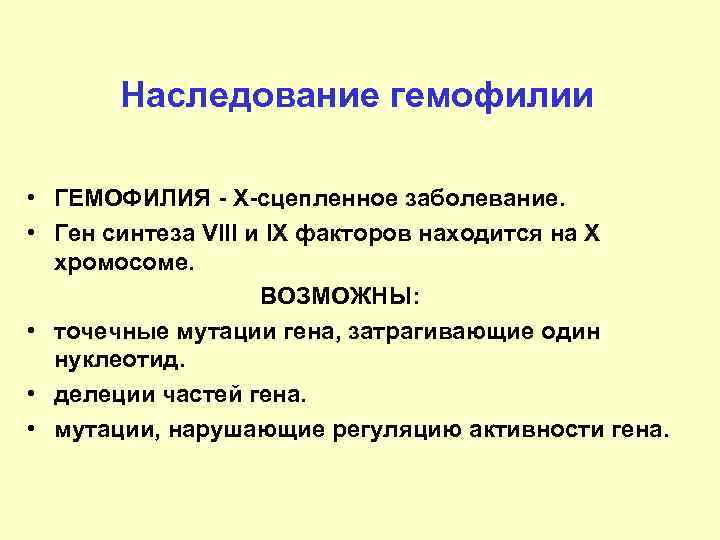 Наследование гемофилии

• ГЕМОФИЛИЯ - Х-сцепленное заболевание.
• Ген синтеза VIII и IX факторов находится на Х хромосоме.

ВОЗМОЖНЫ:

• точечные мутации гена, затрагивающие один нуклеотид.
• делеции частей гена.
• мутации, нарушающие регуляцию активности гена.